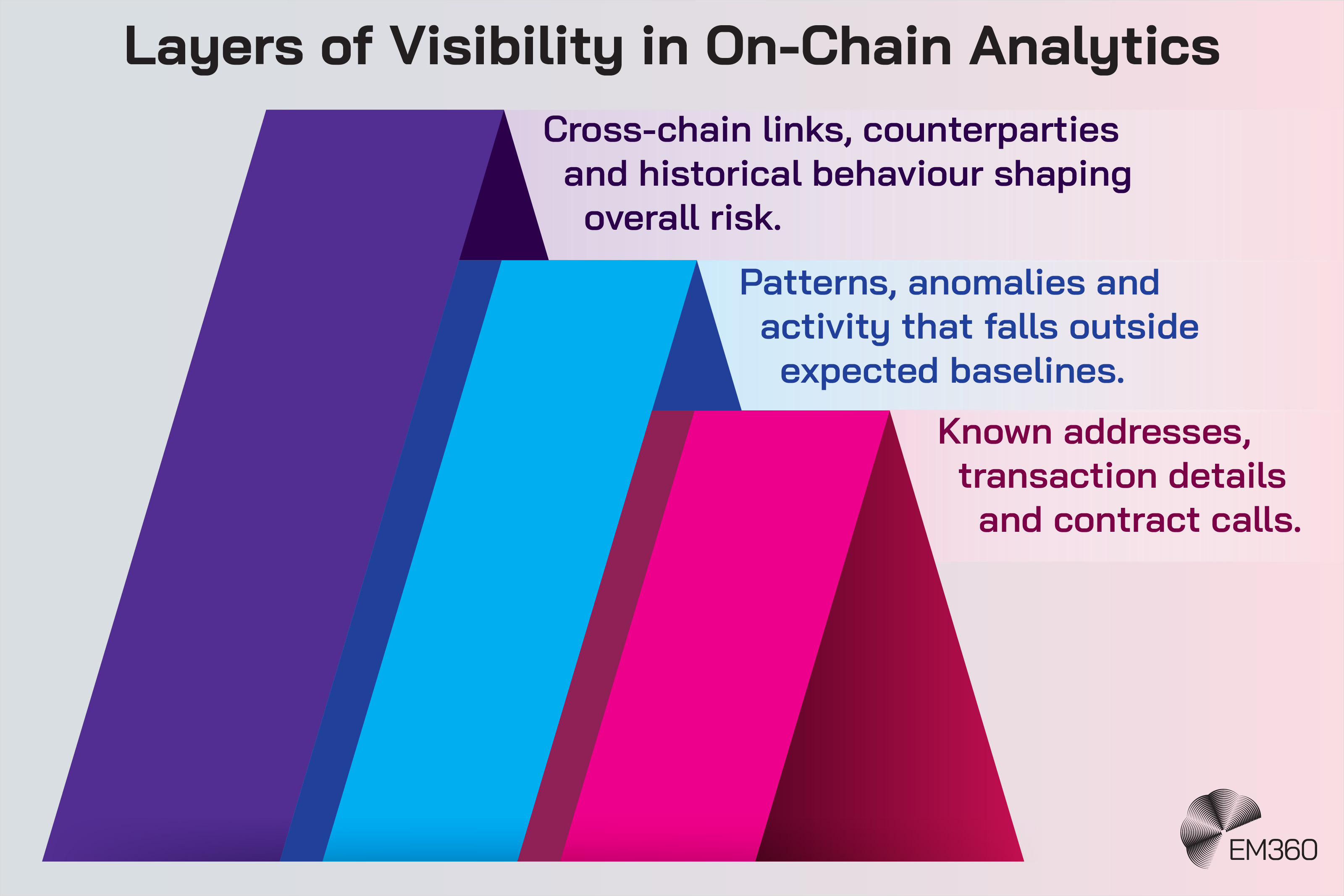 Layers of Visibility in On-Chain Analytics

Cross-chain links, counterparties and historical behaviour shaping overall risk.

Patterns, anomalies and activity that falls outside expected baselines.

Known addresses, transaction details and contract calls.

EM360